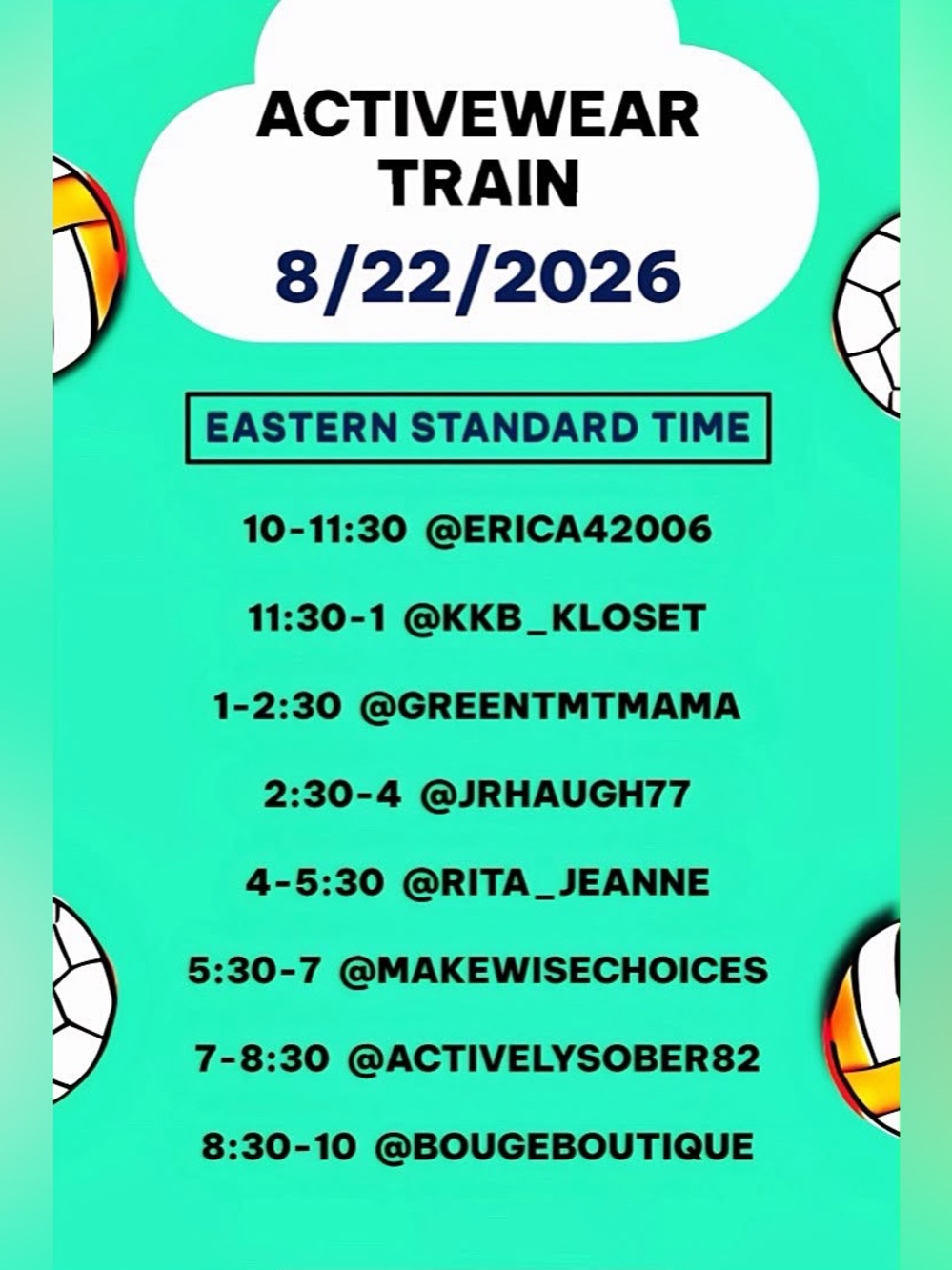 ACTIVEWEAR TRAIN
8/22/2026

EASTERN STANDARD TIME

10-11:30 @ERICA42006

11:30-1 @KKB_KLOSET

1-2:30 @GREENTMTMAMA

2:30-4 @JRHAUGH77

4-5:30 @RITA_JEANNE

5:30-7 @MAKEWISECHOICES

7-8:30 @ACTIVELYSOBER82

8:30-10 @BOUGEBOUTIQUE